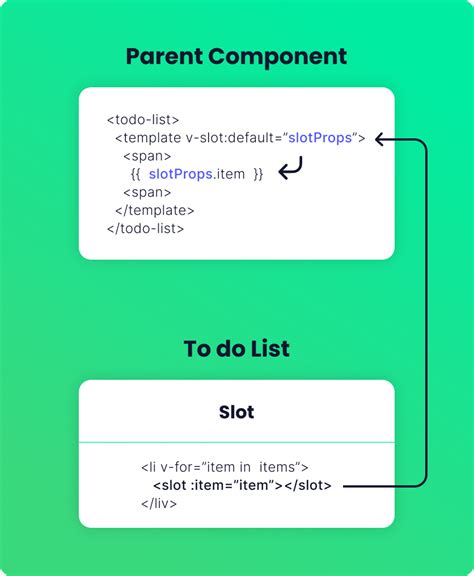 Parent Component

<todo-list>
<template v-slot:default="slotProps">
<span>
{{ slotProps.item }}
<span>
</template>
</todo-list>

To do List

Slot

<li v-for="item in items">
<slot :item="item"></slot>
</liv>